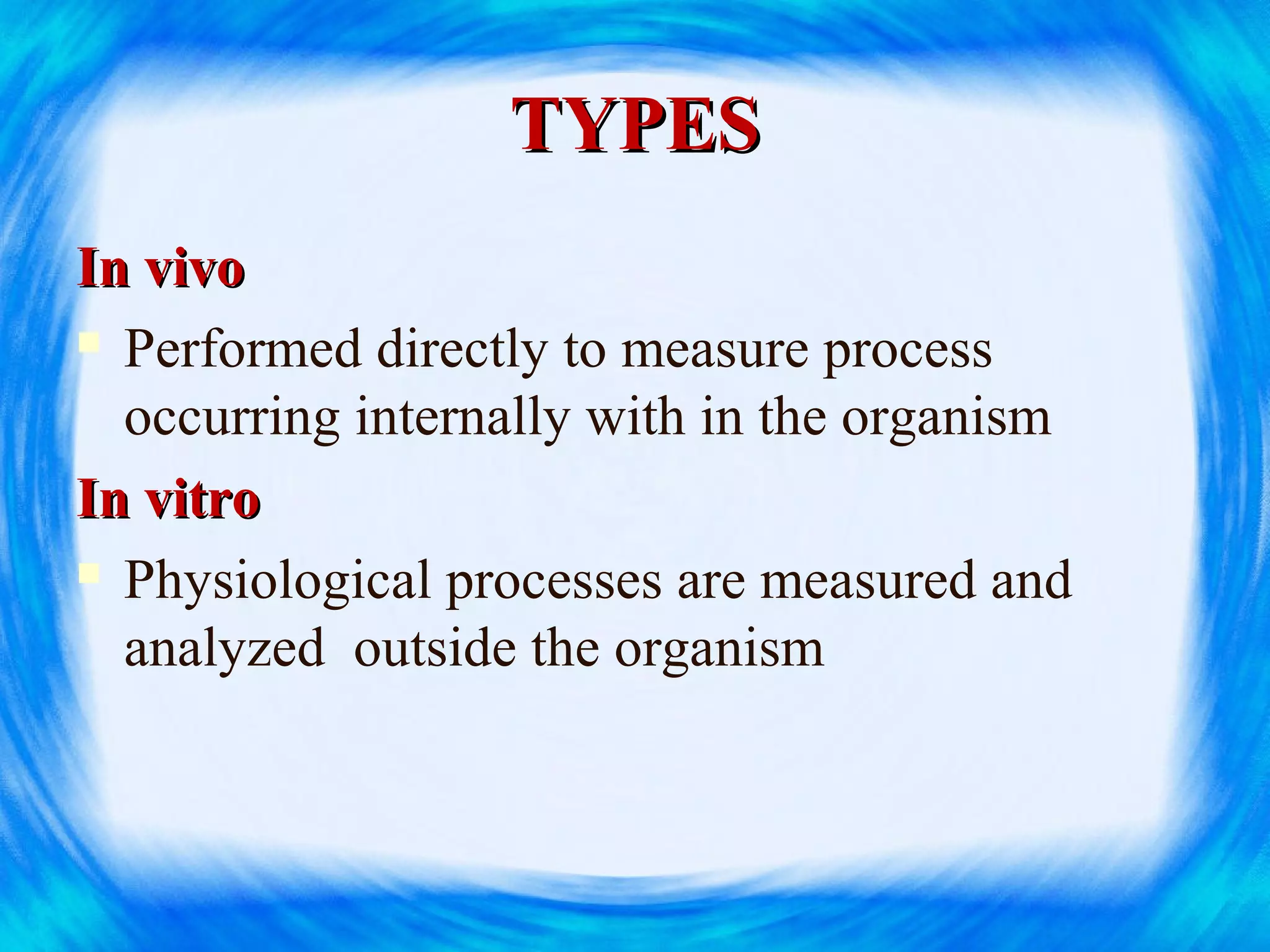 TYPES

In vivo

Performed directly to measure process occurring internally with in the organism

In vitro

Physiological processes are measured and analyzed  outside the organism